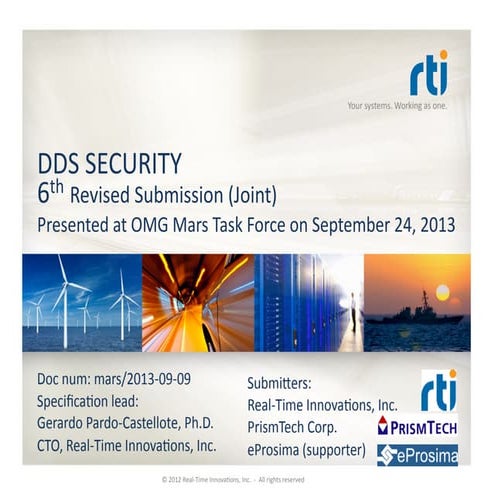 rti
Your systems. Working as one.

DDS SECURITY
$6^{th}$ Revised Submission (Joint)
Presented at OMG Mars Task Force on September 24, 2013

Doc num: mars/2013-09-09
Specification lead:
Gerardo Pardo-Castellote, Ph.D.
CTO, Real-Time Innovations, Inc.

Submitters:
Real-Time Innovations, Inc.
PrismTech Corp.
eProsima (supporter)

rti
PRISMTECH
eProsima

© 2012 Real-Time Innovations, Inc. - All rights reserved